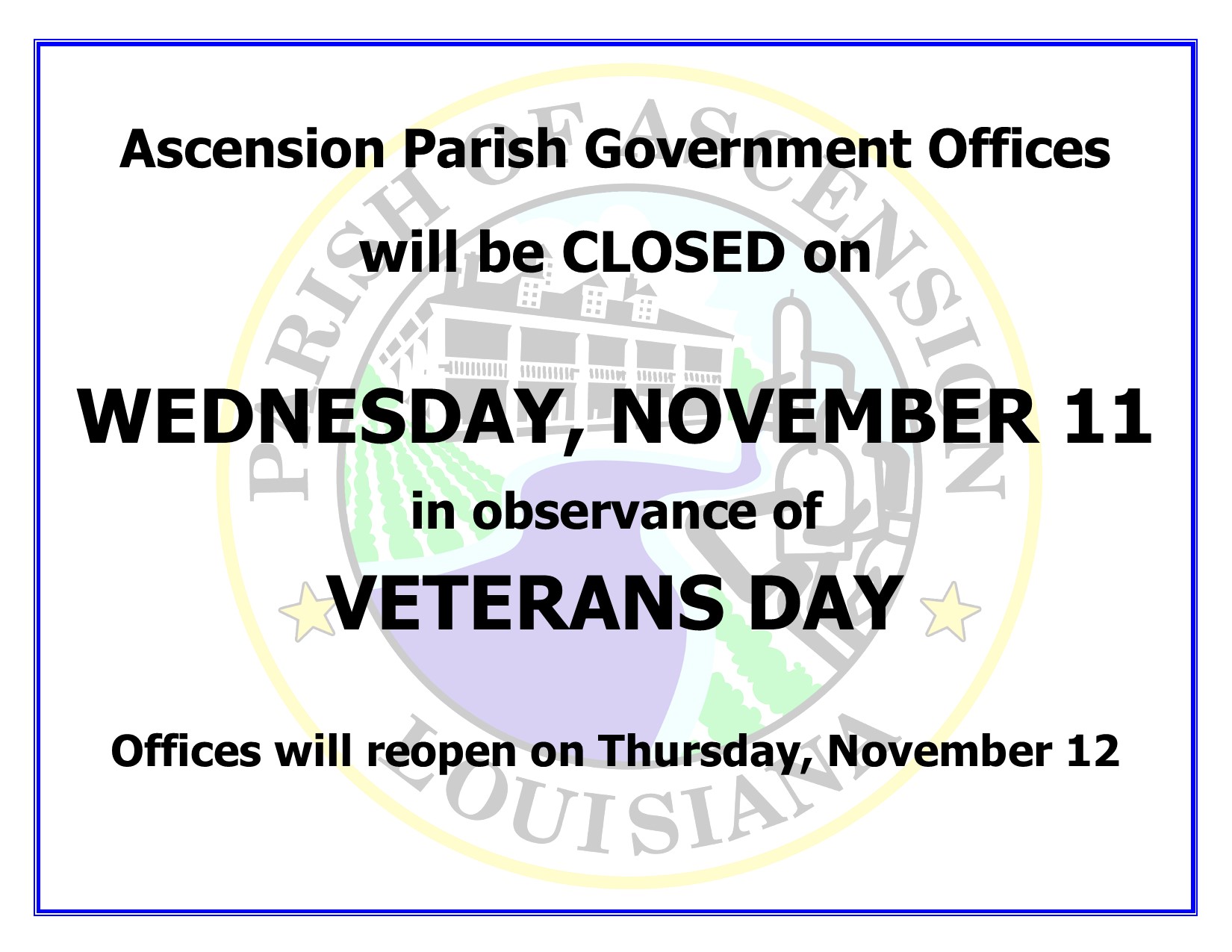 Ascension Parish Government Offices

will be CLOSED on

WEDNESDAY, NOVEMBER 11

in observance of

VETERANS DAY

Offices will reopen on Thursday, November 12

PARISH OF ASCENSION
LOUISIANA